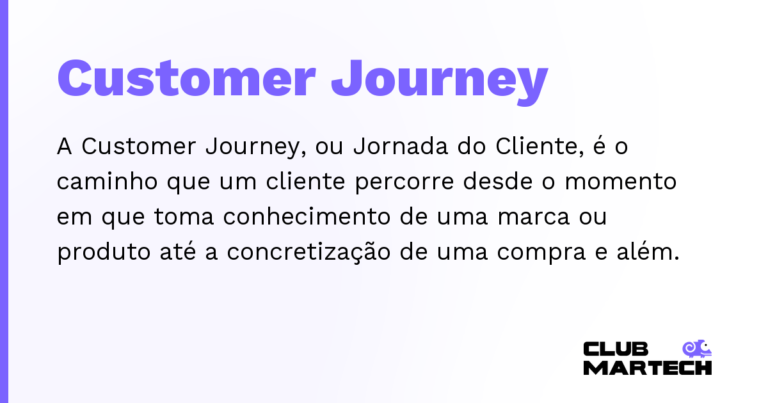 Customer Journey

A Customer Journey, ou Jornada do Cliente, é o caminho que um cliente percorre desde o momento em que toma conhecimento de uma marca ou produto até a concretização de uma compra e além.

CLUB MARTECH